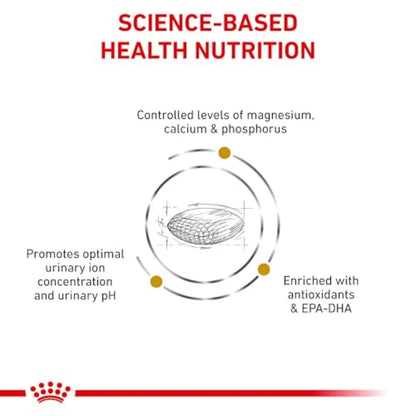 SCIENCE-BASED HEALTH NUTRITION

Controlled levels of magnesium, calcium & phosphorus

Promotes optimal urinary ion concentration and urinary pH

Enriched with antioxidants & EPA-DHA